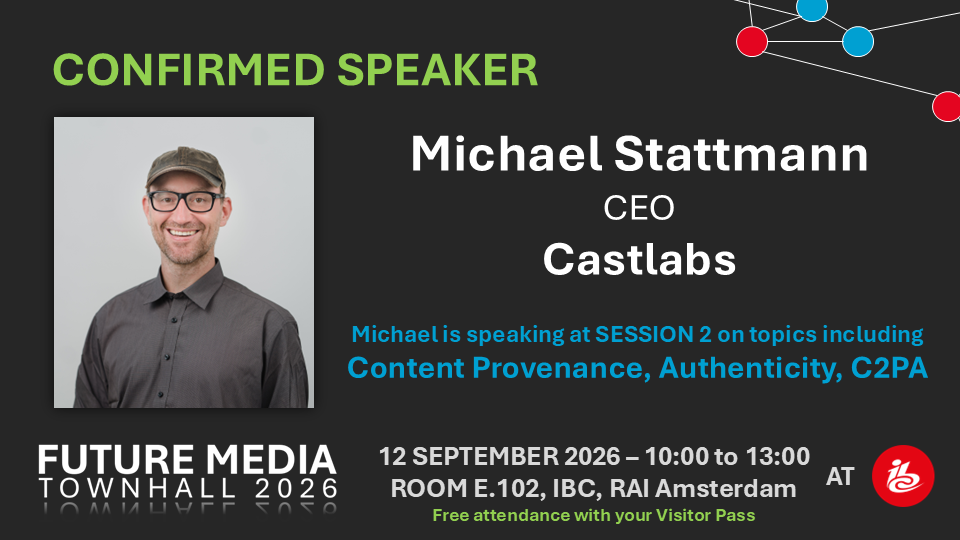 CONFIRMED SPEAKER

Michael Stattmann
CEO
Castlabs

Michael is speaking at SESSION 2 on topics including
Content Provenance, Authenticity, C2PA

FUTURE MEDIA
TOWNHALL 2026

12 SEPTEMBER 2026 – 10:00 to 13:00
ROOM E.102, IBC, RAI Amsterdam
Free attendance with your Visitor Pass

AT

IBC